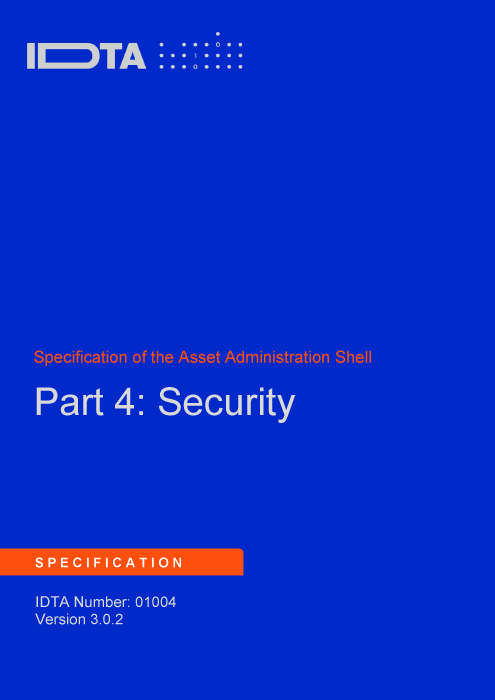 IDTA

Specification of the Asset Administration Shell

Part 4: Security

SPECIFICATION

IDTA Number: 01004
Version 3.0.2